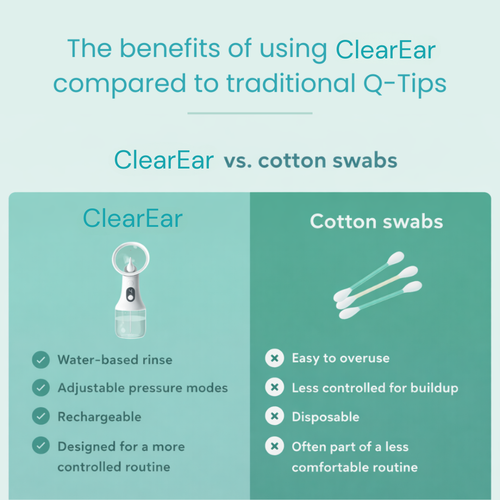 The benefits of using ClearEar compared to traditional Q-Tips

ClearEar vs. cotton swabs

ClearEar

Water-based rinse

Adjustable pressure modes

Rechargeable

Designed for a more controlled routine

Cotton swabs

Easy to overuse

Less controlled for buildup

Disposable

Often part of a less comfortable routine